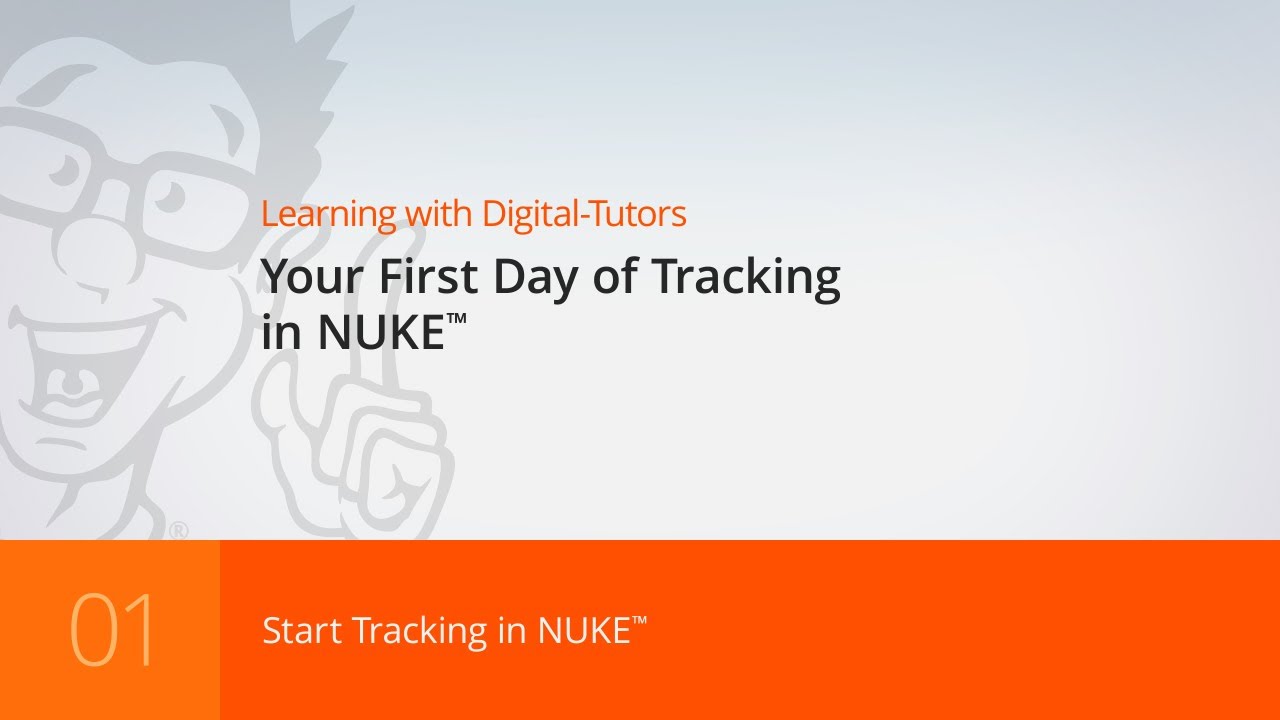 Learning with Digital-Tutors

Your First Day of Tracking in NUKE™

®

01

Start Tracking in NUKE™